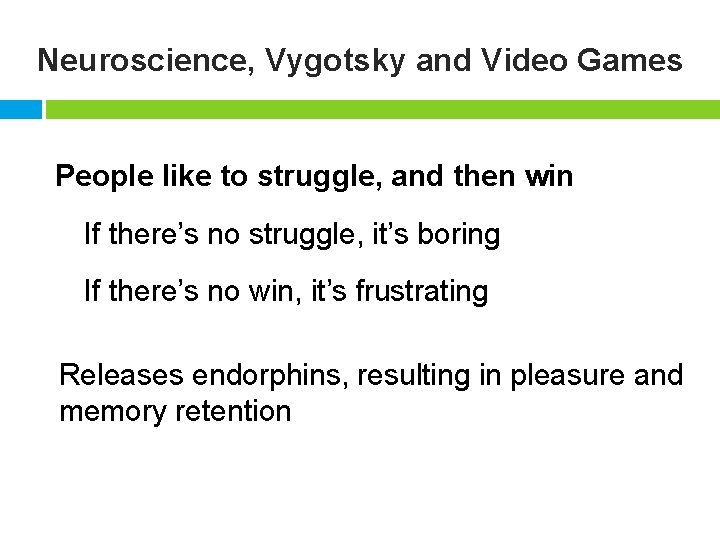 Neuroscience, Vygotsky and Video Games

People like to struggle, and then win

If there’s no struggle, it’s boring

If there’s no win, it’s frustrating

Releases endorphins, resulting in pleasure and memory retention